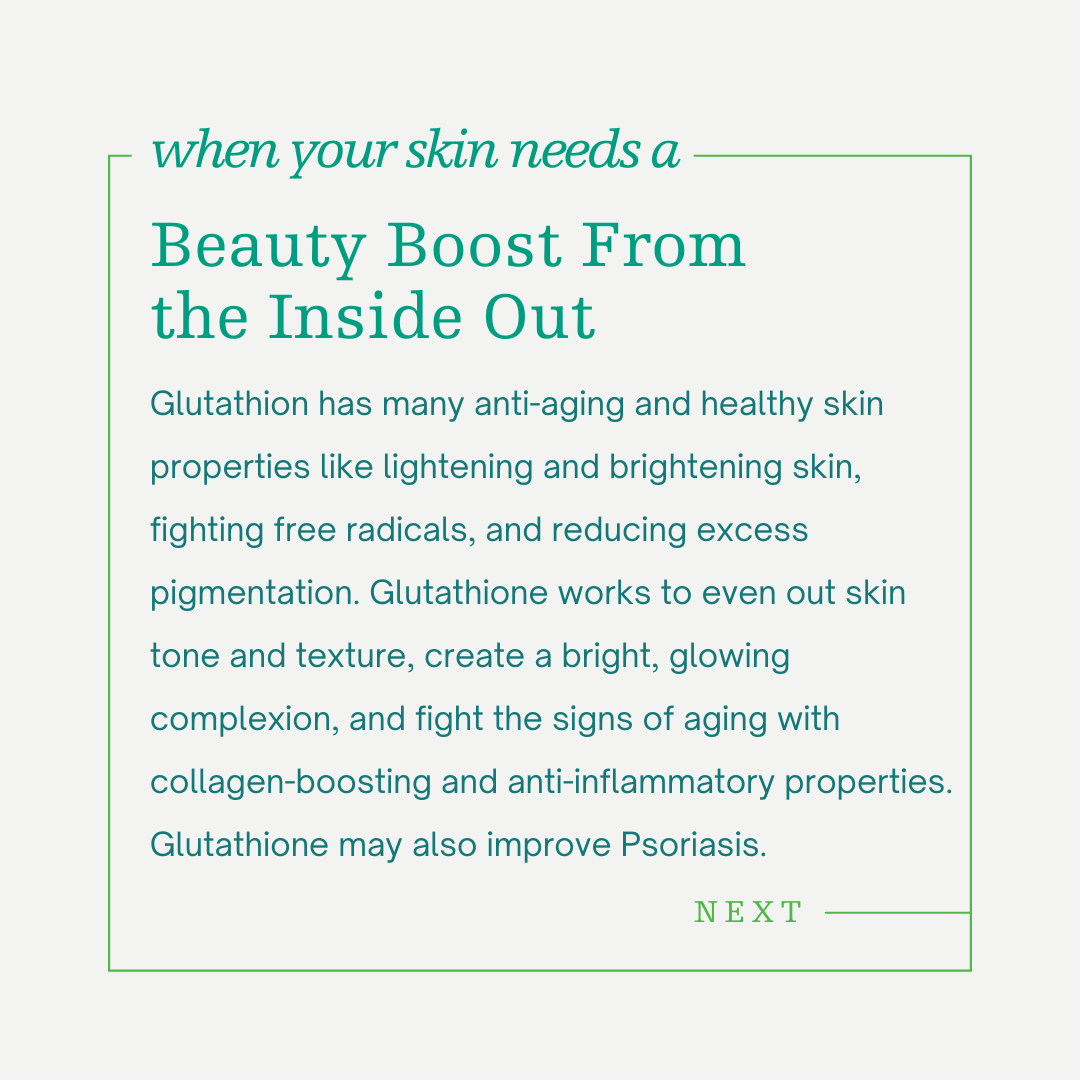 when your skin needs a

Beauty Boost From the Inside Out

Glutathion has many anti-aging and healthy skin properties like lightening and brightening skin, fighting free radicals, and reducing excess pigmentation. Glutathione works to even out skin tone and texture, create a bright, glowing complexion, and fight the signs of aging with collagen-boosting and anti-inflammatory properties. Glutathione may also improve Psoriasis.

NEXT